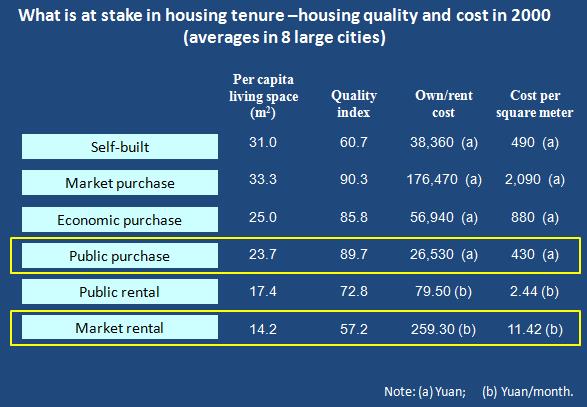 What is at stake in housing tenure –housing quality and cost in 2000 (averages in 8 large cities)

| | Per capita living space ($m^2$) | Quality index | Own/rent cost | Cost per square meter |
|---|---|---|---|---|
| Self-built | 31.0 | 60.7 | 38,360 (a) | 490 (a) |
| Market purchase | 33.3 | 90.3 | 176,470 (a) | 2,090 (a) |
| Economic purchase | 25.0 | 85.8 | 56,940 (a) | 880 (a) |
| Public purchase | 23.7 | 89.7 | 26,530 (a) | 430 (a) |
| Public rental | 17.4 | 72.8 | 79.50 (b) | 2.44 (b) |
| Market rental | 14.2 | 57.2 | 259.30 (b) | 11.42 (b) |

Note: (a) Yuan; (b) Yuan/month.